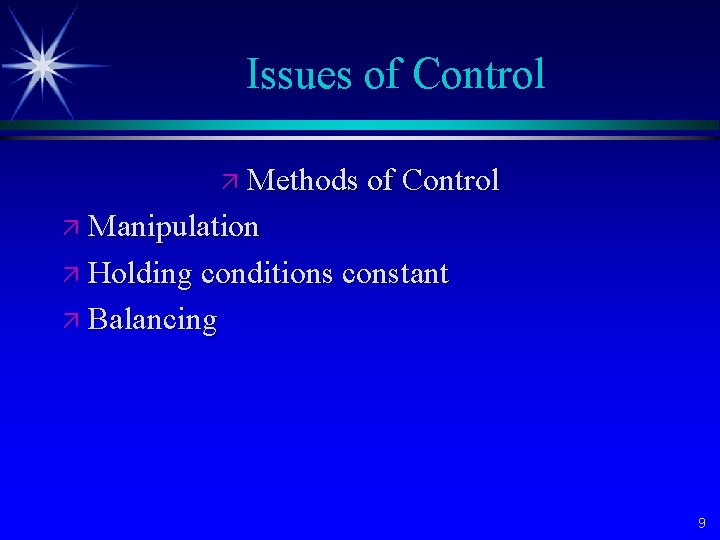 Issues of Control

Methods of Control

Manipulation

Holding conditions constant

Balancing

9